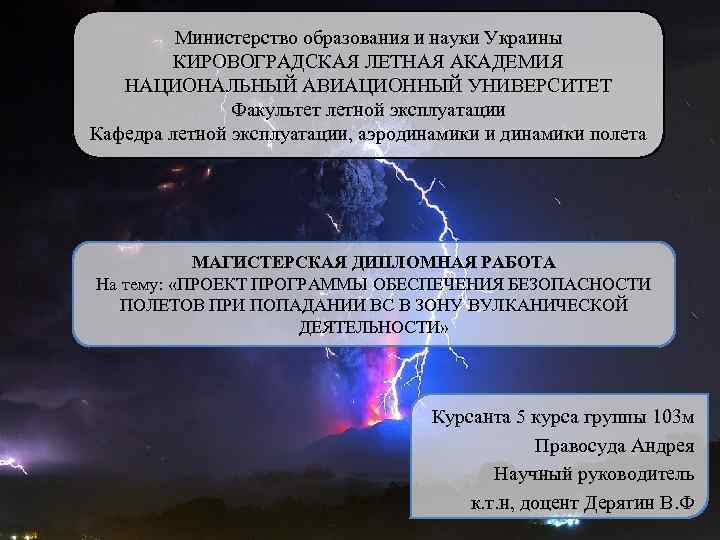 Министерство образования и науки Украины
КИРОВОГРАДСКАЯ ЛЕТНАЯ АКАДЕМИЯ
НАЦИОНАЛЬНЫЙ АВИАЦИОННЫЙ УНИВЕРСИТЕТ
Факультет летной эксплуатации
Кафедра летной эксплуатации, аэродинамики и динамики полета

МАГИСТЕРСКАЯ ДИПЛОМНАЯ РАБОТА
На тему: «ПРОЕКТ ПРОГРАММЫ ОБЕСПЕЧЕНИЯ БЕЗОПАСНОСТИ ПОЛЕТОВ ПРИ ПОПАДАНИИ ВС В ЗОНУ ВУЛКАНИЧЕСКОЙ ДЕЯТЕЛЬНОСТИ»

Курсанта 5 курса группы 103м
Правосуда Андрея
Научный руководитель
к.т.н, доцент Дерягин В.Ф